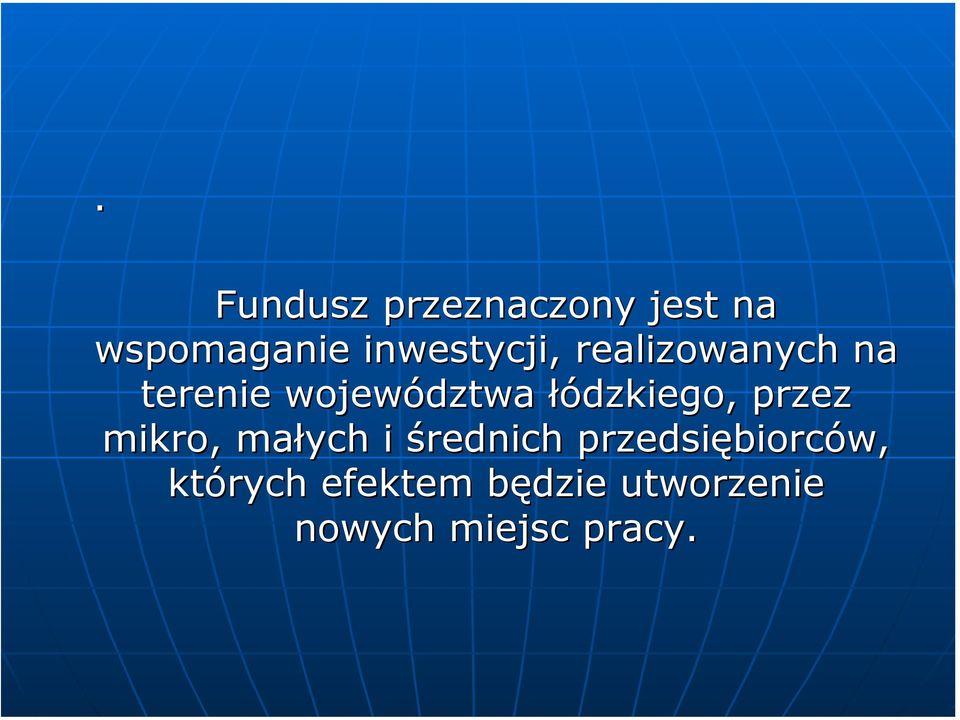 .

Fundusz przeznaczony jest na wspomaganie inwestycji, realizowanych na terenie województwa łódzkiego, przez mikro, małych i średnich przedsiębiorców, których efektem będzie utworzenie nowych miejsc pracy.